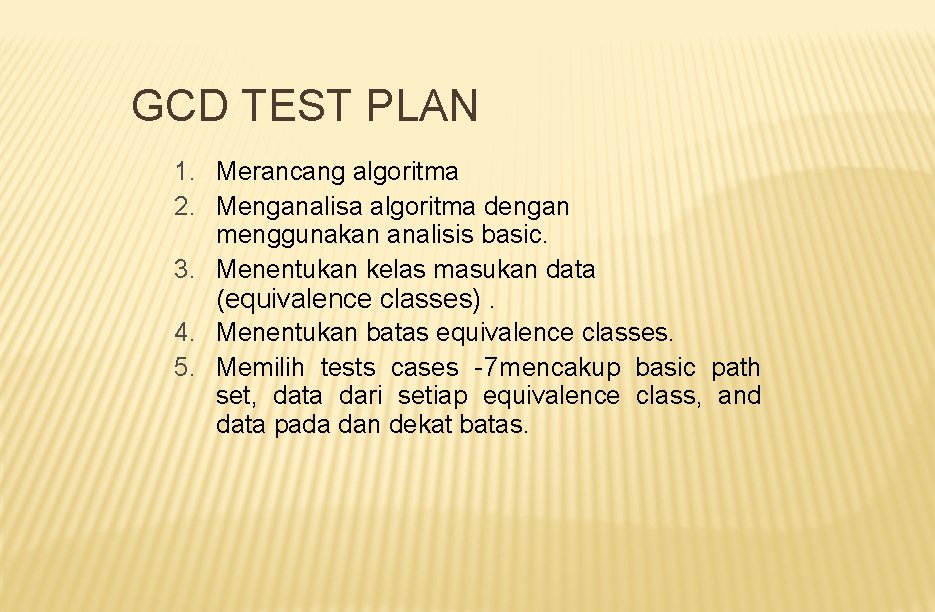 GCD TEST PLAN

1. Merancang algoritma
2. Menganalisa algoritma dengan menggunakan analisis basic.
3. Menentukan kelas masukan data (equivalence classes) .
4. Menentukan batas equivalence classes.
5. Memilih tests cases -7mencakup basic path set, data dari setiap equivalence class, and data pada dan dekat batas.